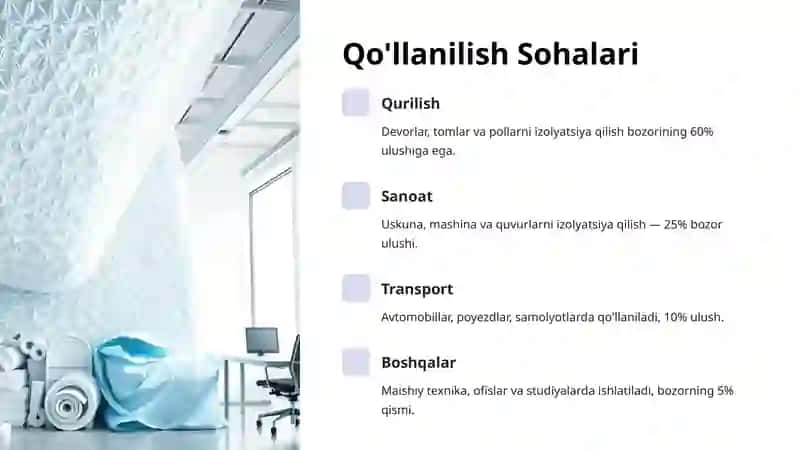 Qo'llanilish Sohalari

Qurilish

Devorlar, tomlar va pollarni izolyatsiya qilish bozorining 60% ulushiga ega.

Sanoat

Uskuna, mashina va quvurlarni izolyatsiya qilish — 25% bozor ulushi.

Transport

Avtomobillar, poyezdlar, samolyotlarda qo'llaniladi, 10% ulush.

Boshqalar

Maishiy texnika, ofislar va studiyalarda ishlatiladi, bozorning 5% qismi.